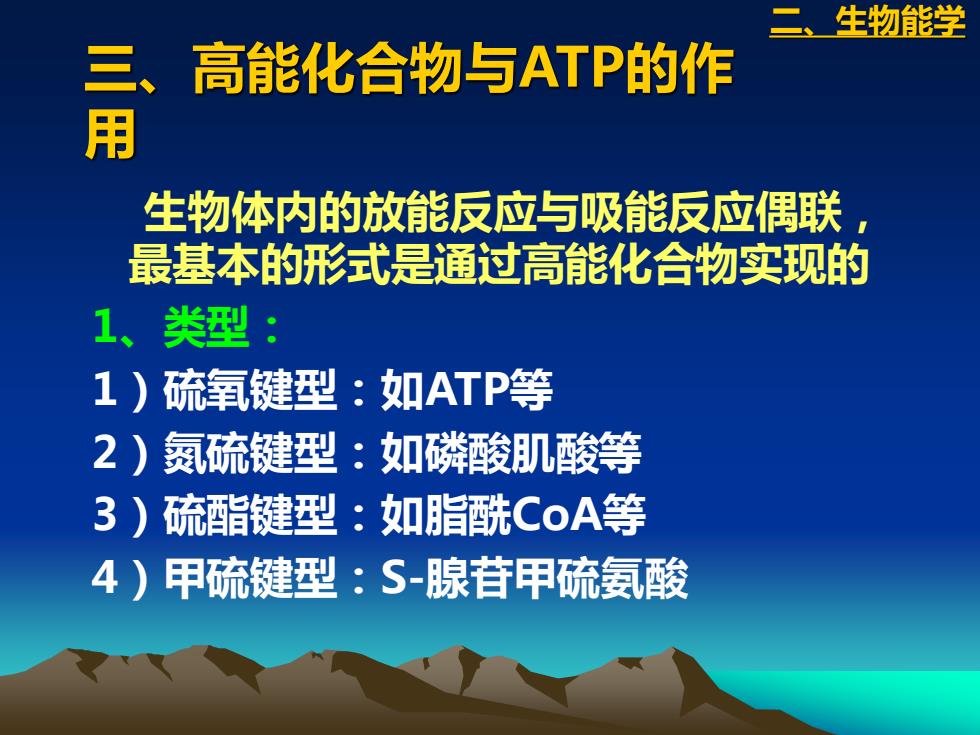 二、生物能学

三、高能化合物与ATP的作用

生物体内的放能反应与吸能反应偶联，最基本的形式是通过高能化合物实现的

1、类型：

1）硫氧键型：如ATP等

2）氮硫键型：如磷酸肌酸等

3）硫酯键型：如脂酰CoA等

4）甲硫键型：S-腺苷甲硫氨酸